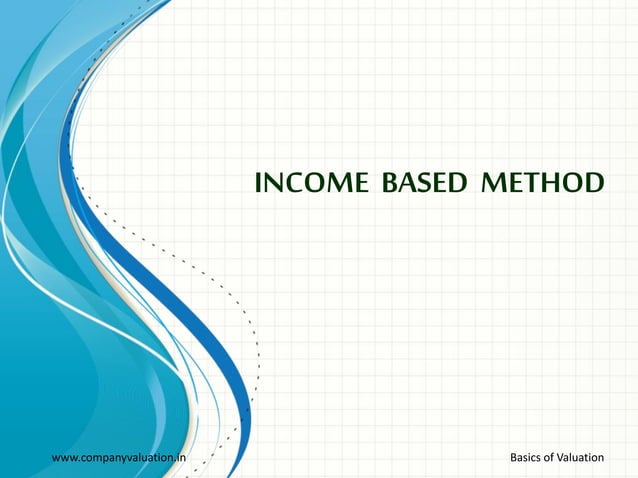 INCOME BASED METHOD

www.companyvaluation.in

Basics of Valuation